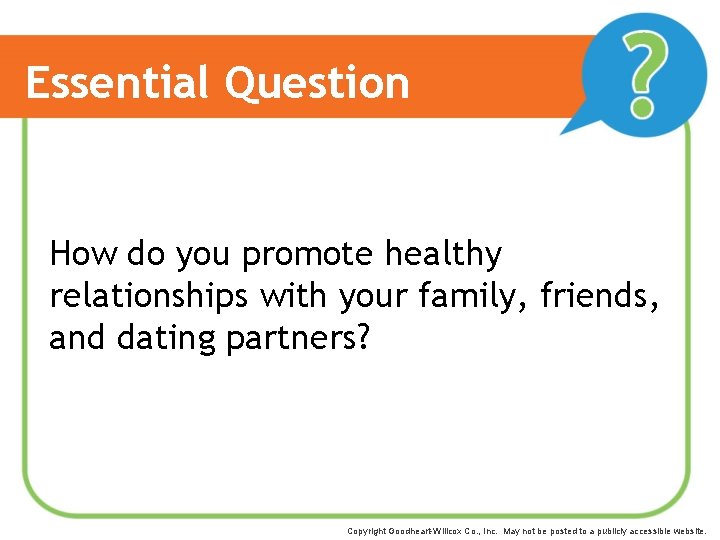 Essential Question

?

How do you promote healthy relationships with your family, friends, and dating partners?

Copyright Goodheart-Willcox Co., Inc. May not be posted to a publicly accessible website.